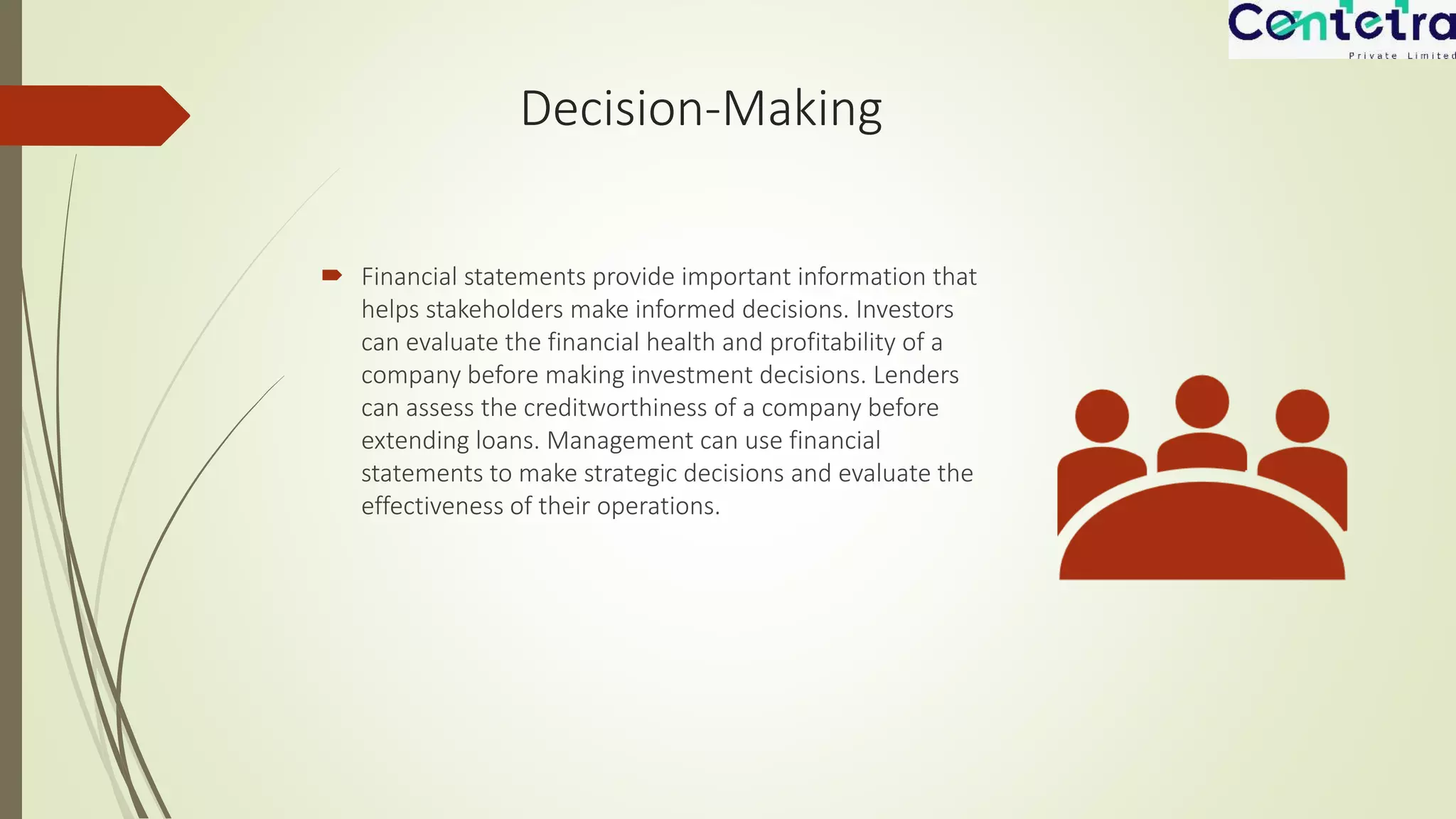 Centetra
Private Limited

Decision-Making

Financial statements provide important information that helps stakeholders make informed decisions. Investors can evaluate the financial health and profitability of a company before making investment decisions. Lenders can assess the creditworthiness of a company before extending loans. Management can use financial statements to make strategic decisions and evaluate the effectiveness of their operations.